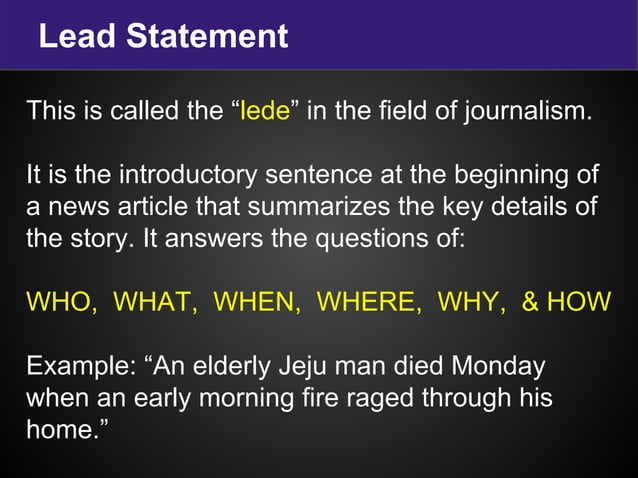 Lead Statement

This is called the “lede” in the field of journalism.

It is the introductory sentence at the beginning of a news article that summarizes the key details of the story. It answers the questions of:

WHO, WHAT, WHEN, WHERE, WHY, & HOW

Example: “An elderly Jeju man died Monday when an early morning fire raged through his home.”